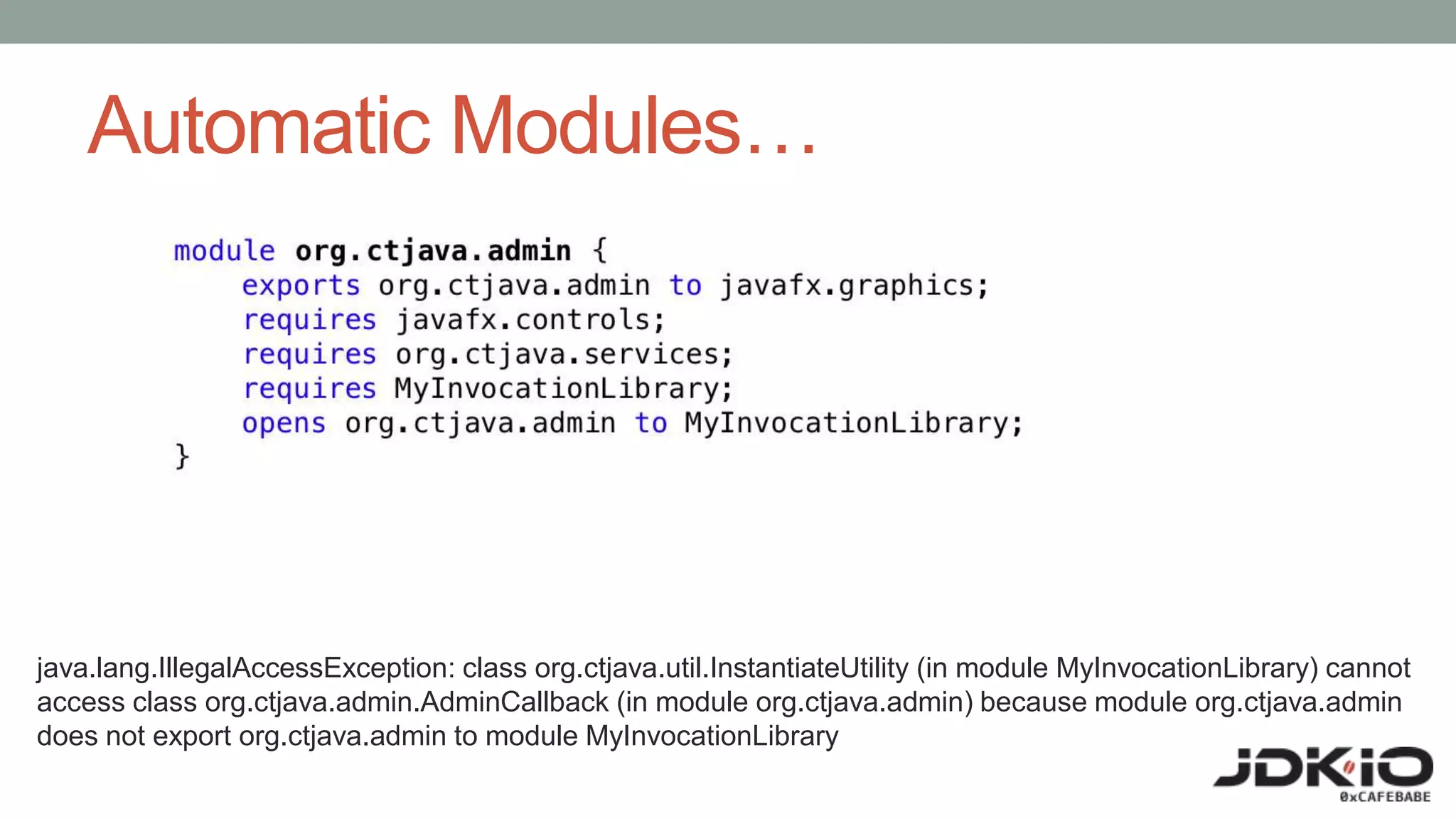 Automatic Modules…

module org.ctjava.admin {
    exports org.ctjava.admin to javafx.graphics;
    requires javafx.controls;
    requires org.ctjava.services;
    requires MyInvocationLibrary;
    opens org.ctjava.admin to MyInvocationLibrary;
}

java.lang.IllegalAccessException: class org.ctjava.util.InstantiateUtility (in module MyInvocationLibrary) cannot access class org.ctjava.admin.AdminCallback (in module org.ctjava.admin) because module org.ctjava.admin does not export org.ctjava.admin to module MyInvocationLibrary

JDKIO
0xCAFEBABE